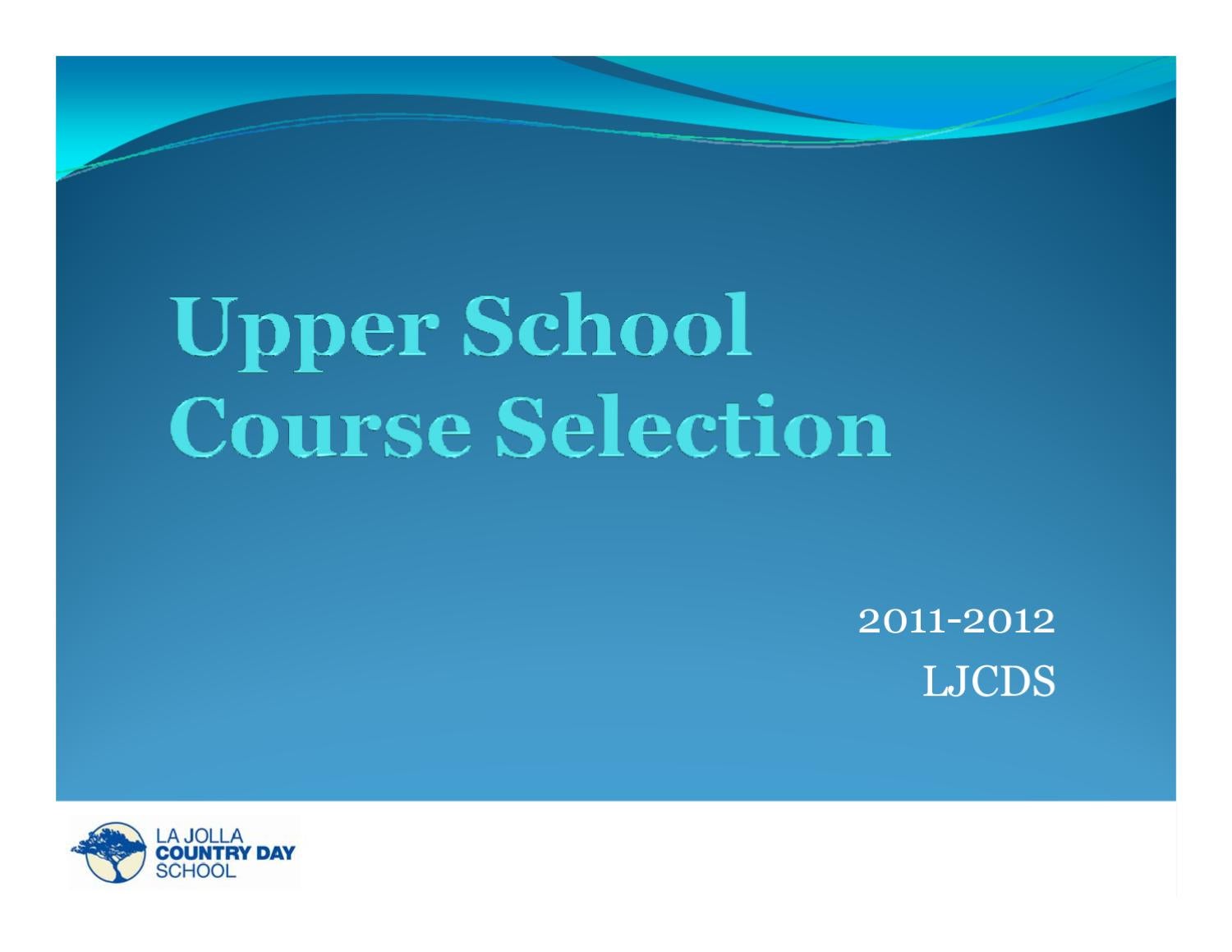 Upper School Course Selection

2011-2012
LJCDS

LA JOLLA
COUNTRY DAY
SCHOOL